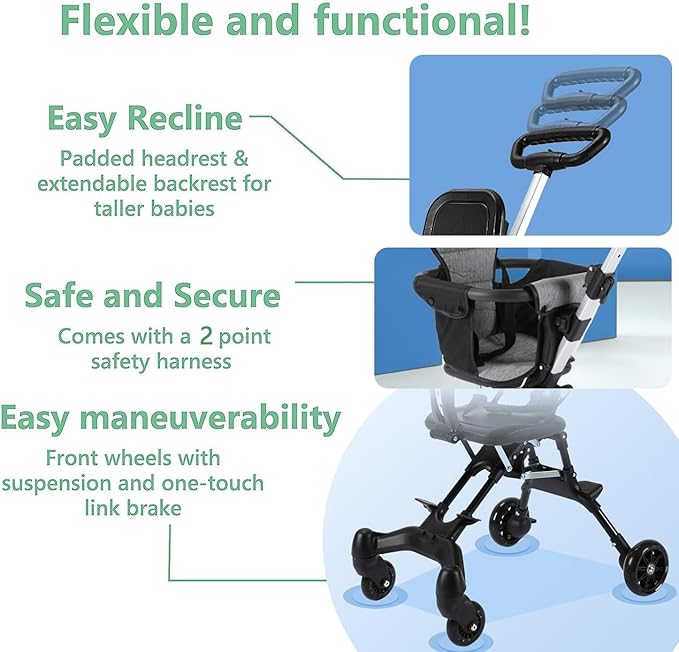 Flexible and functional!

Easy Recline

Padded headrest & extendable backrest for taller babies

Safe and Secure

Comes with a 2 point safety harness

Easy maneuverability

Front wheels with suspension and one-touch link brake